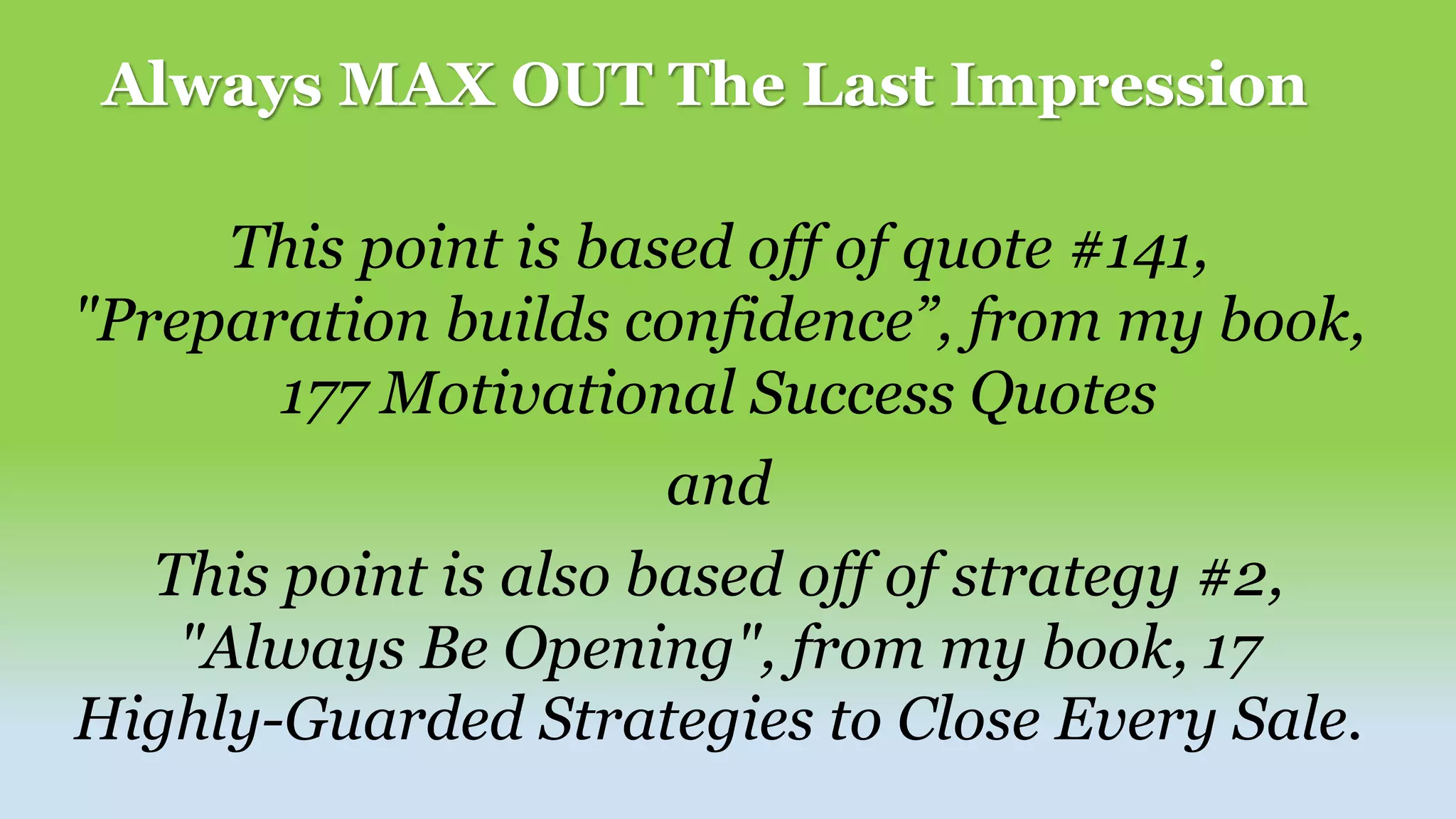 Always MAX OUT The Last Impression

This point is based off of quote #141, "Preparation builds confidence”, from my book, 177 Motivational Success Quotes

and

This point is also based off of strategy #2, "Always Be Opening", from my book, 17 Highly-Guarded Strategies to Close Every Sale.